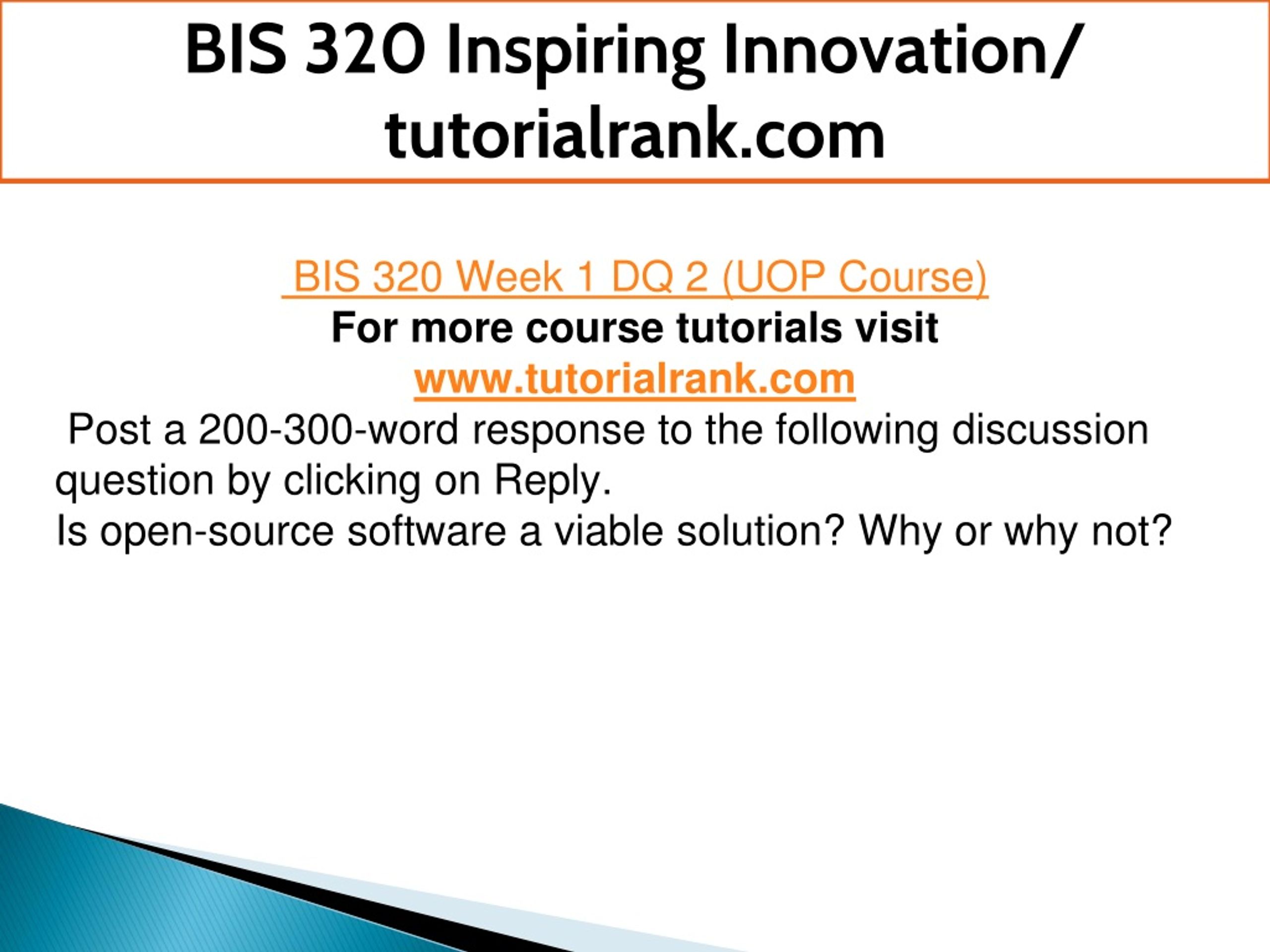 BIS 320 Inspiring Innovation/ tutorialrank.com

BIS 320 Week 1 DQ 2 (UOP Course)
For more course tutorials visit
www.tutorialrank.com
Post a 200-300-word response to the following discussion question by clicking on Reply.
Is open-source software a viable solution? Why or why not?